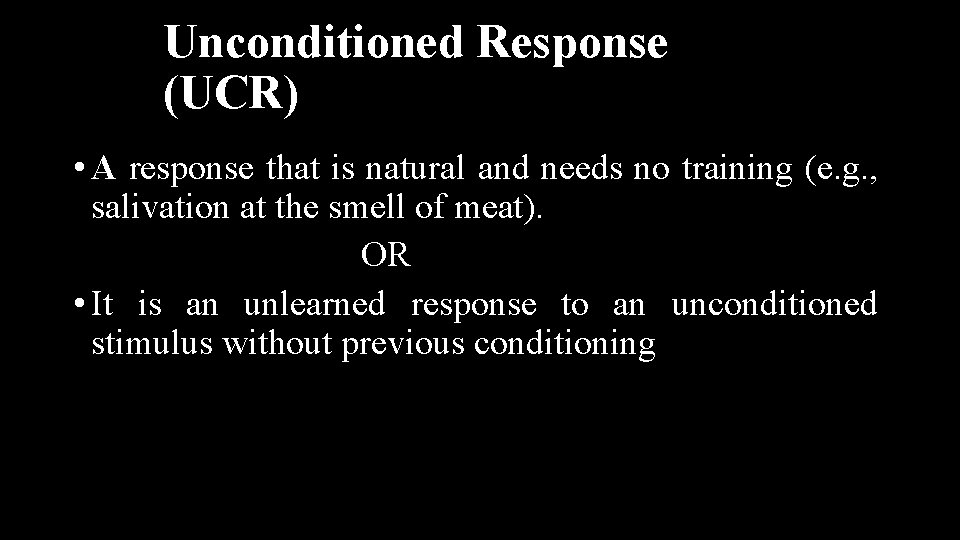 Unconditioned Response (UCR)

• A response that is natural and needs no training (e.g., salivation at the smell of meat).

OR

• It is an unlearned response to an unconditioned stimulus without previous conditioning